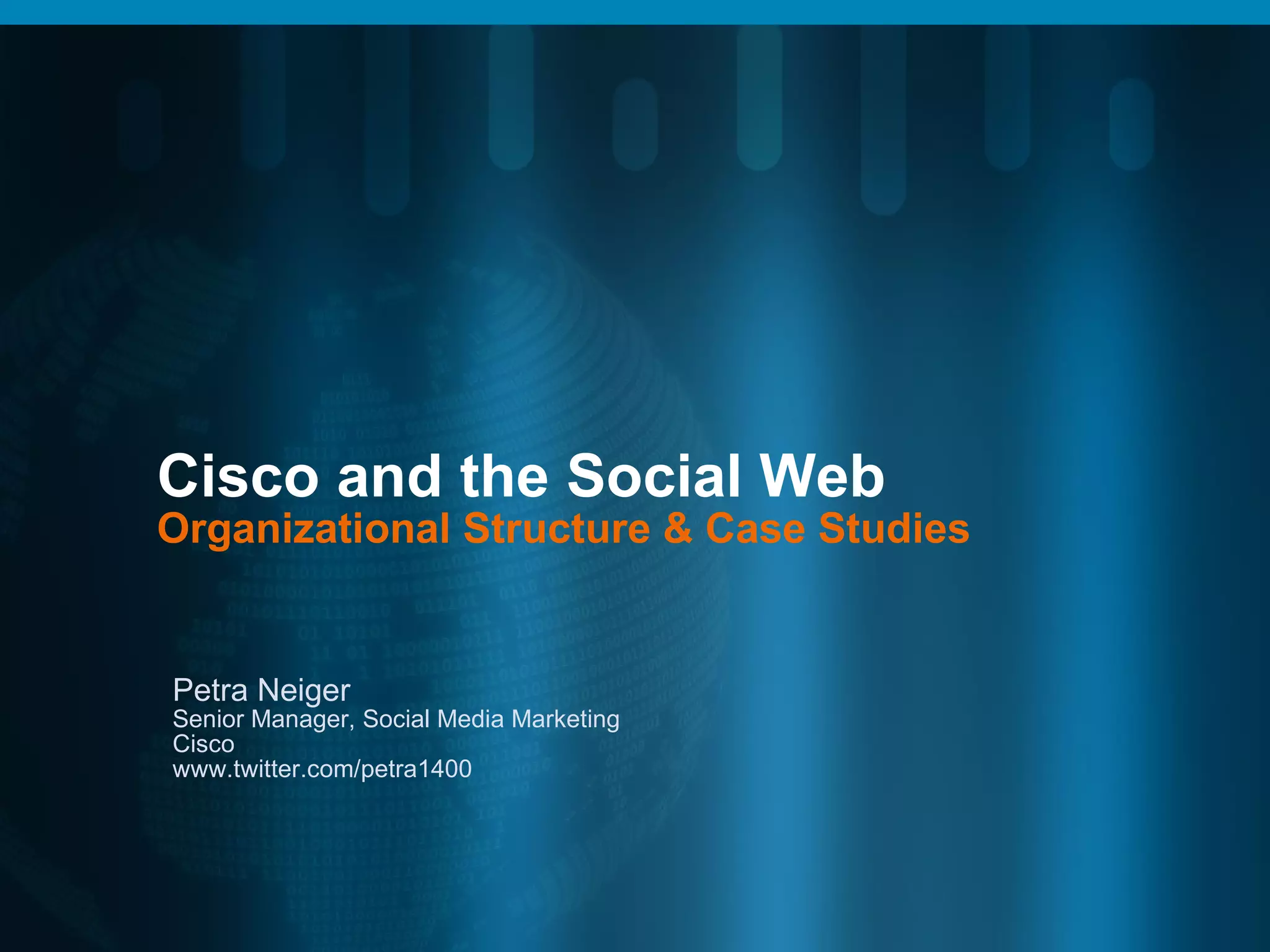 Cisco and the Social Web
Organizational Structure & Case Studies

Petra Neiger
Senior Manager, Social Media Marketing
Cisco
www.twitter.com/petra1400